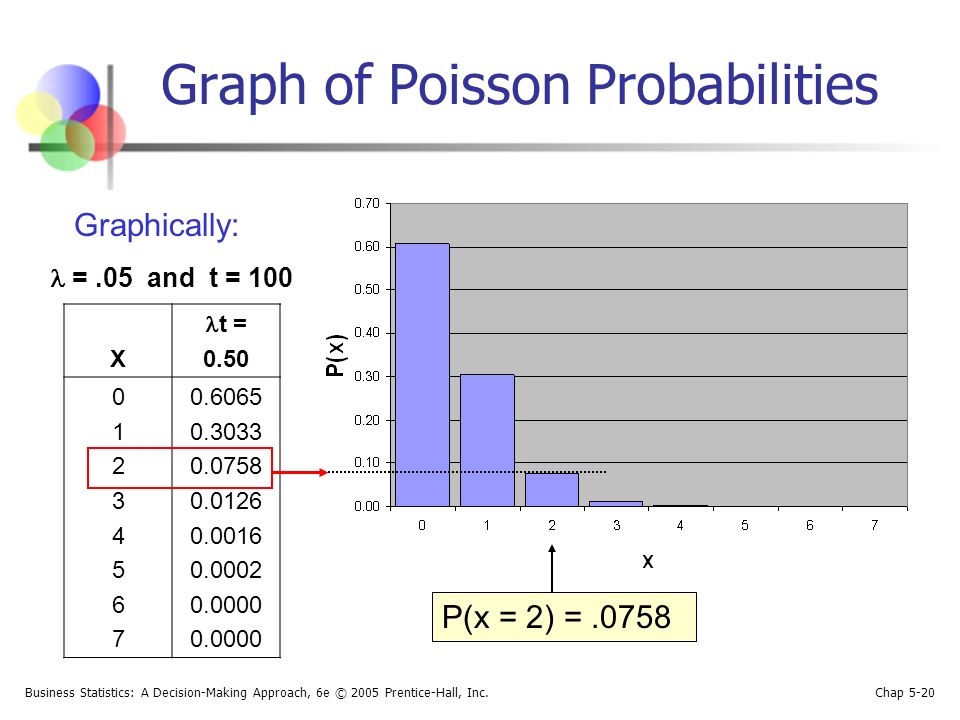 Graph of Poisson Probabilities

Graphically:

$\lambda$ = .05 and t = 100

| X | $\lambda$t = 0.50 |
|---|---|
| 0 | 0.6065 |
| 1 | 0.3033 |
| 2 | 0.0758 |
| 3 | 0.0126 |
| 4 | 0.0016 |
| 5 | 0.0002 |
| 6 | 0.0000 |
| 7 | 0.0000 |

0.70
0.60
0.50
0.40
0.30
0.20
0.10
0.00
P(x)
0 1 2 3 4 5 6 7
x

P(x = 2) = .0758

Business Statistics: A Decision-Making Approach, 6e © 2005 Prentice-Hall, Inc.

Chap 5-20